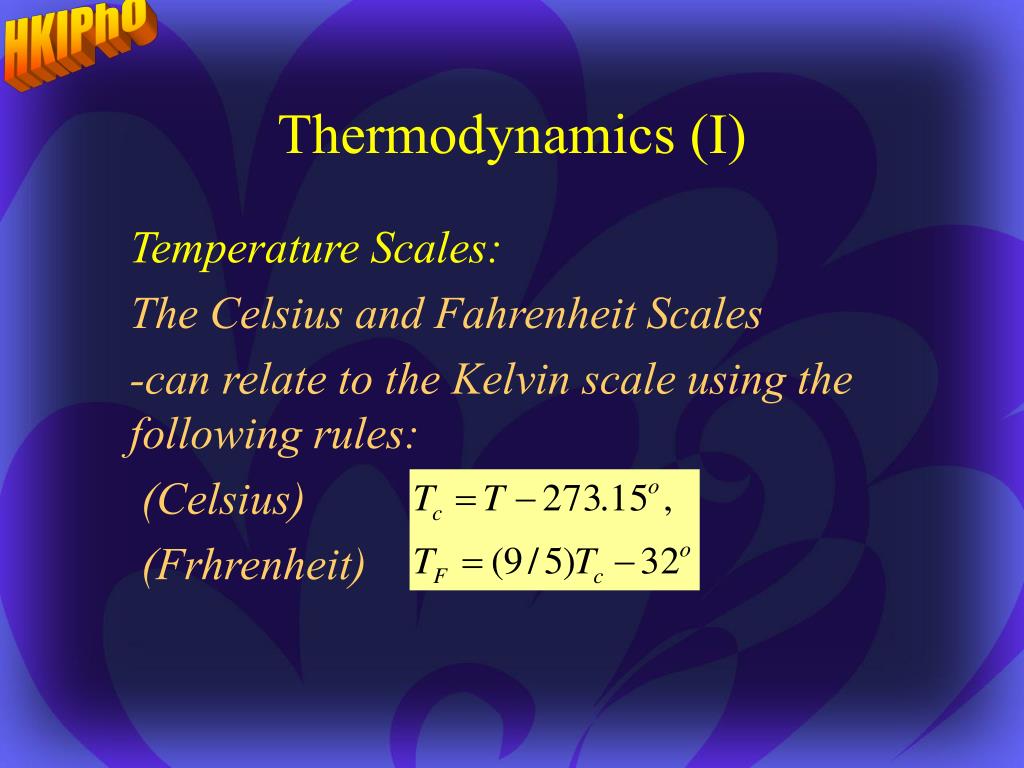 HKIPhO

Thermodynamics (I)

Temperature Scales:

The Celsius and Fahrenheit Scales

-can relate to the Kelvin scale using the following rules:

(Celsius) $T_c = T - 273.15^o,$

(Frhrenheit) $T_F = (9/5)T_c - 32^o$